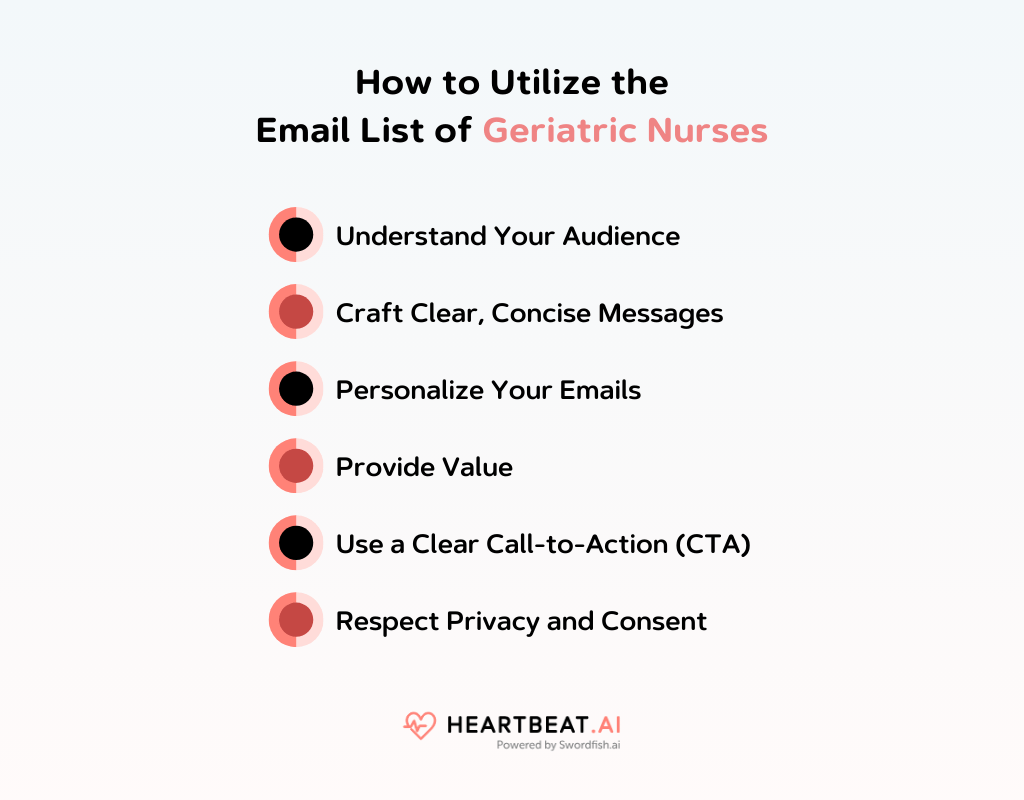 How to Utilize the Email List of Geriatric Nurses

Understand Your Audience

Craft Clear, Concise Messages

Personalize Your Emails

Provide Value

Use a Clear Call-to-Action (CTA)

Respect Privacy and Consent

HEARTBEAT.AI
Powered by Swordfish.ai